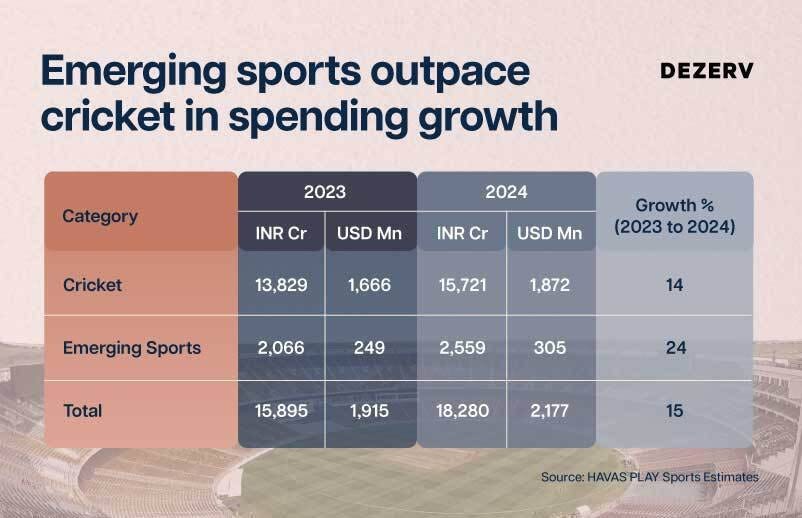 Emerging sports outpace cricket in spending growth

DEZERV

| Category | 2023 INR Cr | 2023 USD Mn | 2024 INR Cr | 2024 USD Mn | Growth % (2023 to 2024) |
|---|---|---|---|---|---|
| Cricket | 13,829 | 1,666 | 15,721 | 1,872 | 14 |
| Emerging Sports | 2,066 | 249 | 2,559 | 305 | 24 |
| Total | 15,895 | 1,915 | 18,280 | 2,177 | 15 |

Source: HAVAS PLAY Sports Estimates